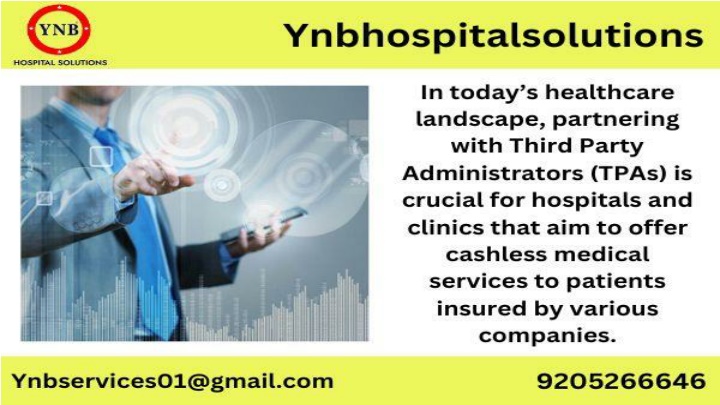 YNB
HOSPITAL SOLUTIONS

Ynbhospitalsolutions

In today's healthcare landscape, partnering with Third Party Administrators (TPAs) is crucial for hospitals and clinics that aim to offer cashless medical services to patients insured by various companies.

Ynbservices01@gmail.com

9205266646